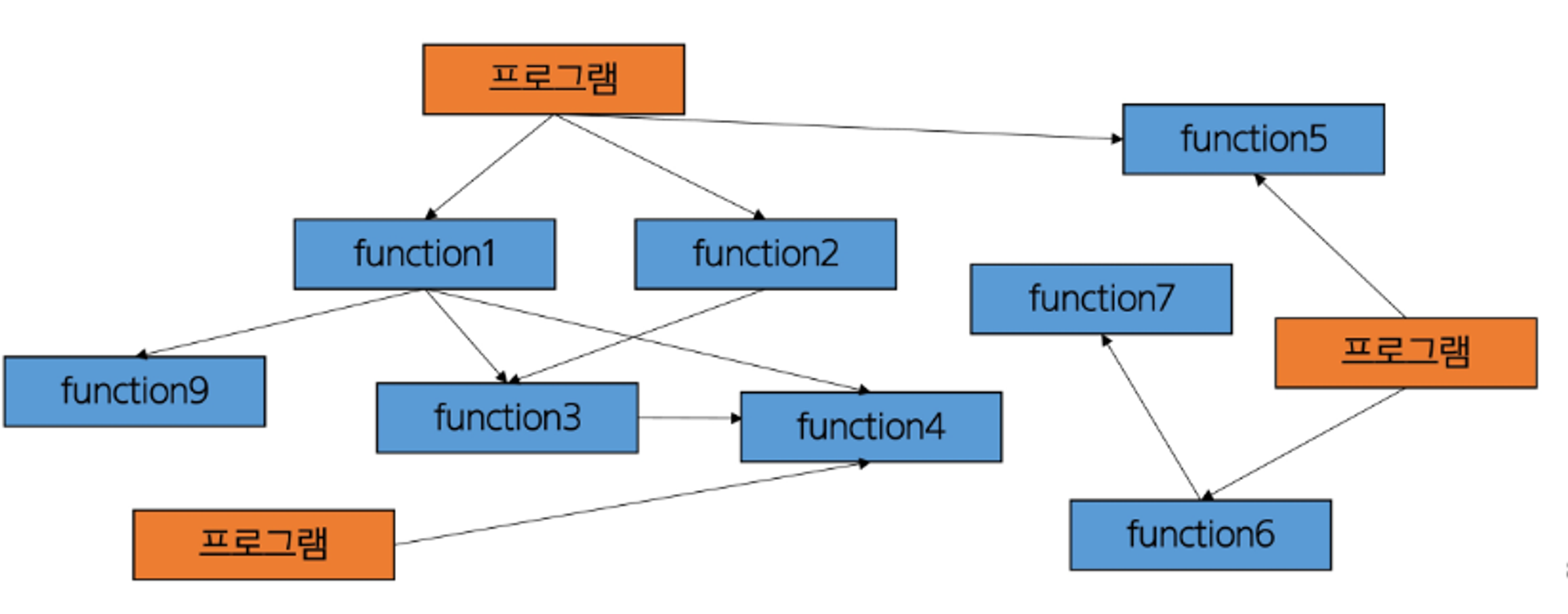 프로그램

function5

function1

function2

function7

프로그램

function9

function3

function4

프로그램

function6